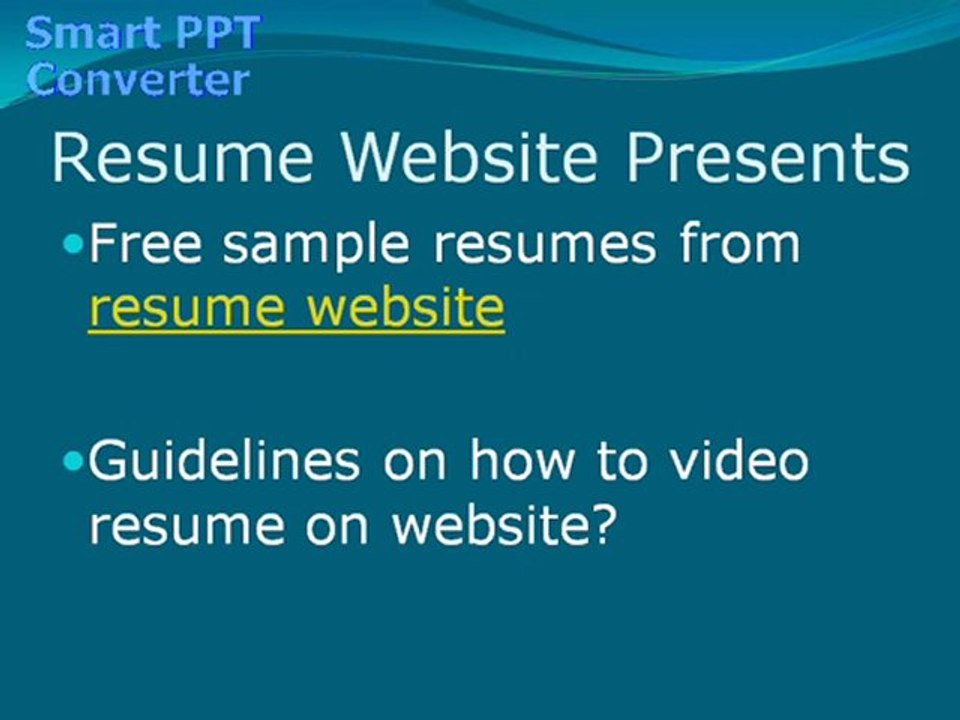 Smart PPT Converter

Resume Website Presents

•Free sample resumes from resume website

•Guidelines on how to video resume on website?